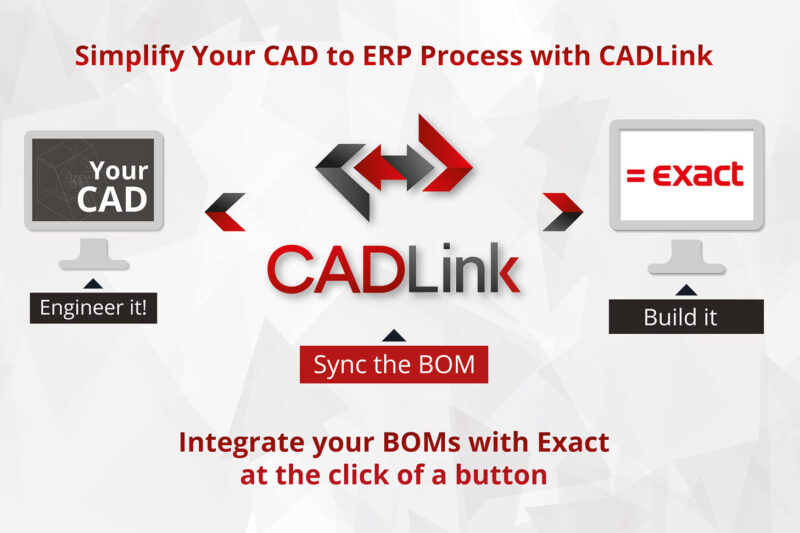 Simplify Your CAD to ERP Process with CADLink

Your CAD

Engineer it!

CADLink

Sync the BOM

= exact

Build it

Integrate your BOMs with Exact at the click of a button